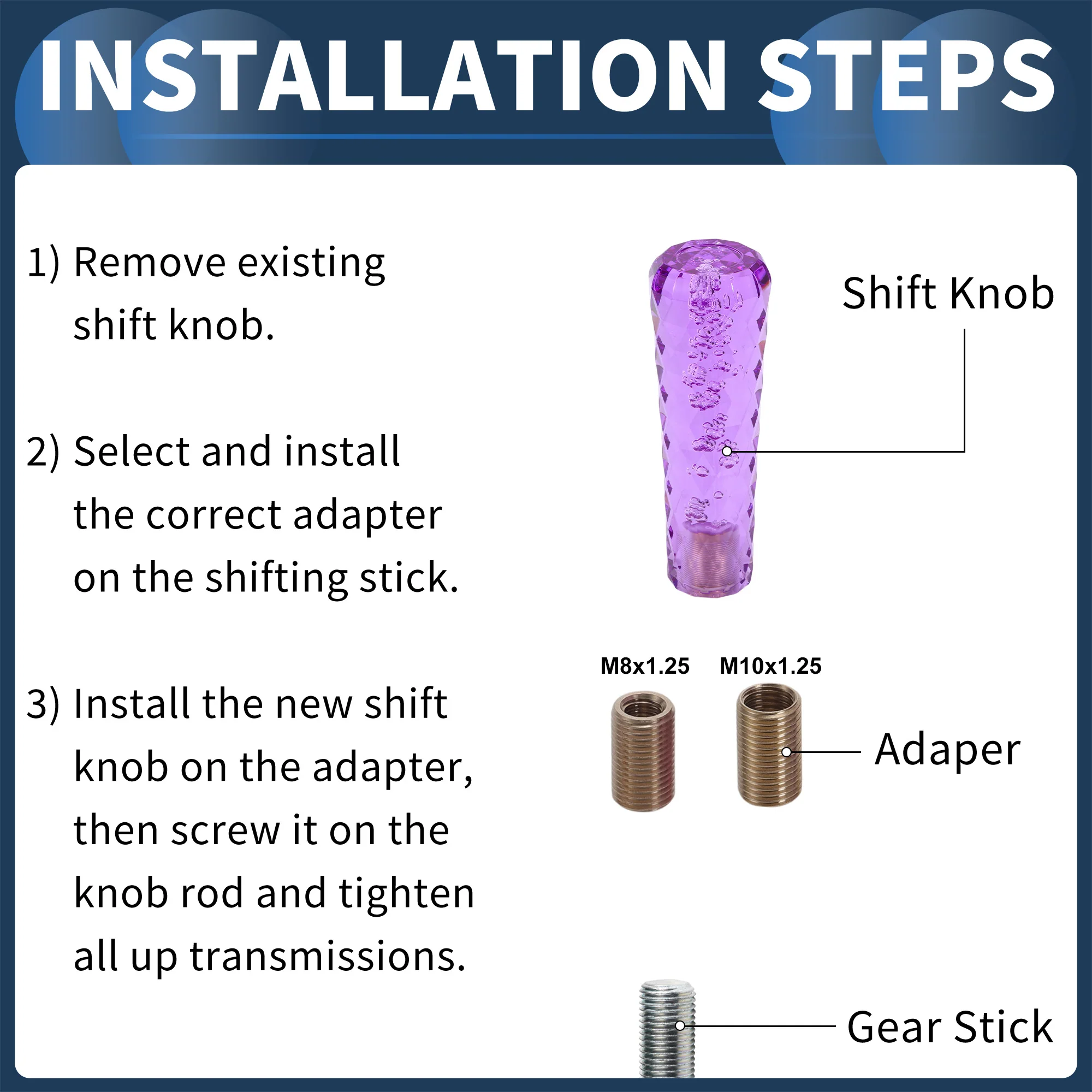 INSTALLATION STEPS

1) Remove existing shift knob.

2) Select and install the correct adapter on the shifting stick.

3) Install the new shift knob on the adapter, then screw it on the knob rod and tighten all up transmissions.

Shift Knob

M8x1.25

M10x1.25

Adaper

Gear Stick